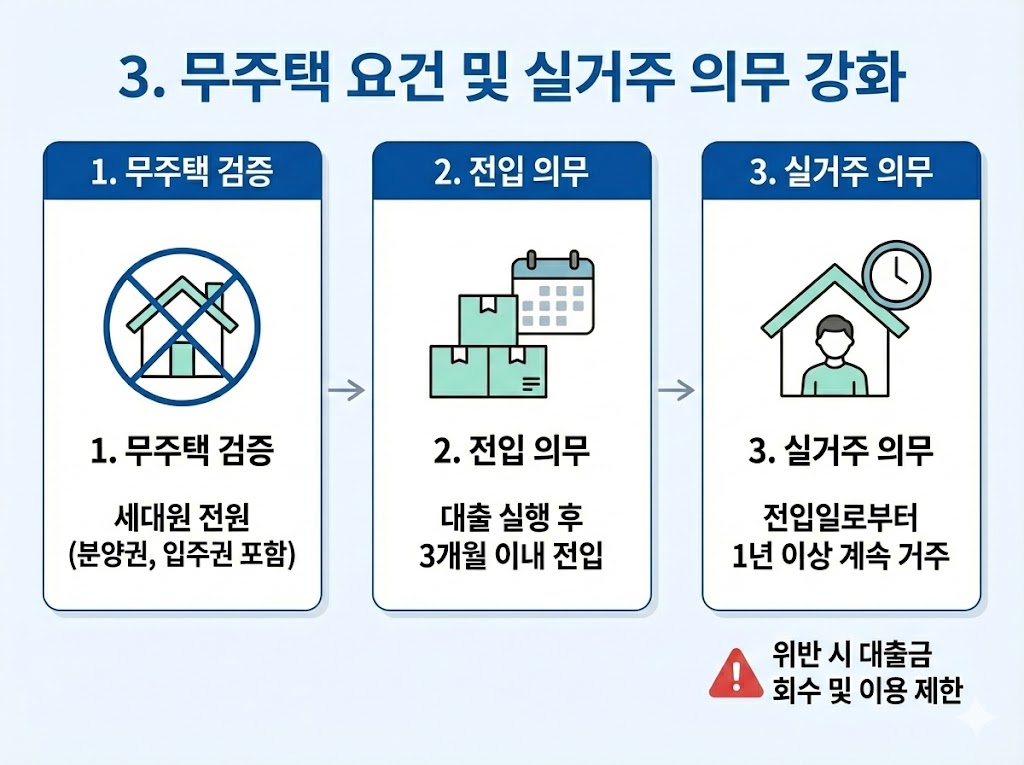 3. 무주택 요건 및 실거주 의무 강화

1. 무주택 검증

1. 무주택 검증

세대원 전원
(분양권, 입주권 포함)

2. 전입 의무

2. 전입 의무

대출 실행 후
3개월 이내 전입

3. 실거주 의무

3. 실거주 의무

전입일로부터
1년 이상 계속 거주

위반 시 대출금
회수 및 이용 제한